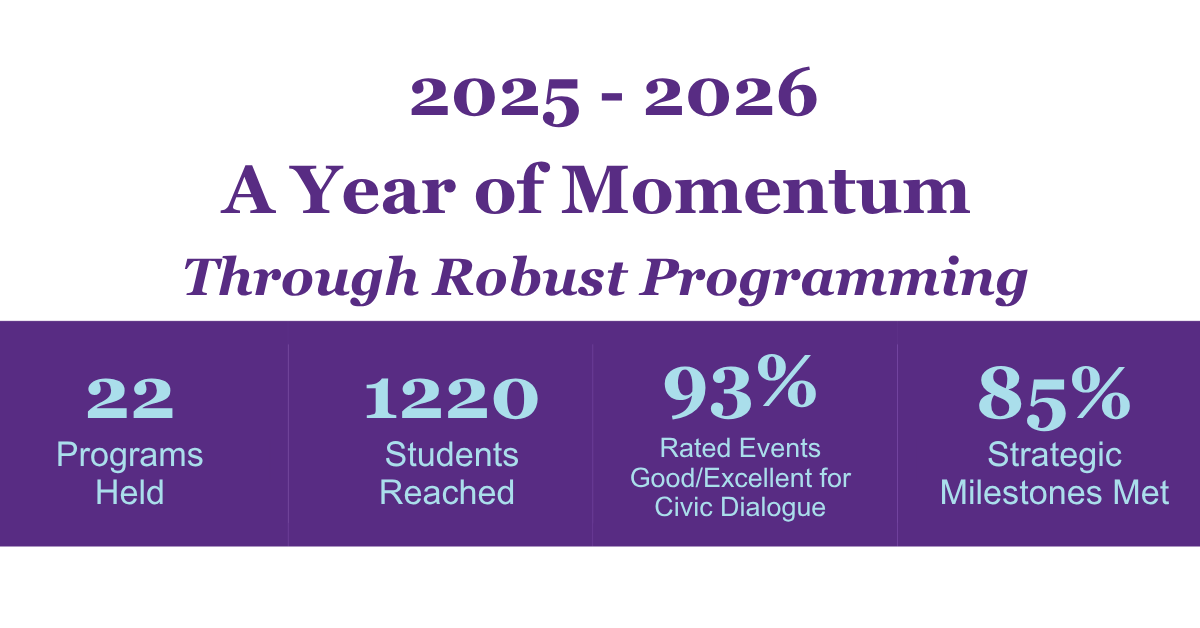 2025 - 2026
A Year of Momentum
Through Robust Programming

22
Programs Held

1220
Students Reached

93%
Rated Events Good/Excellent for Civic Dialogue

85%
Strategic Milestones Met